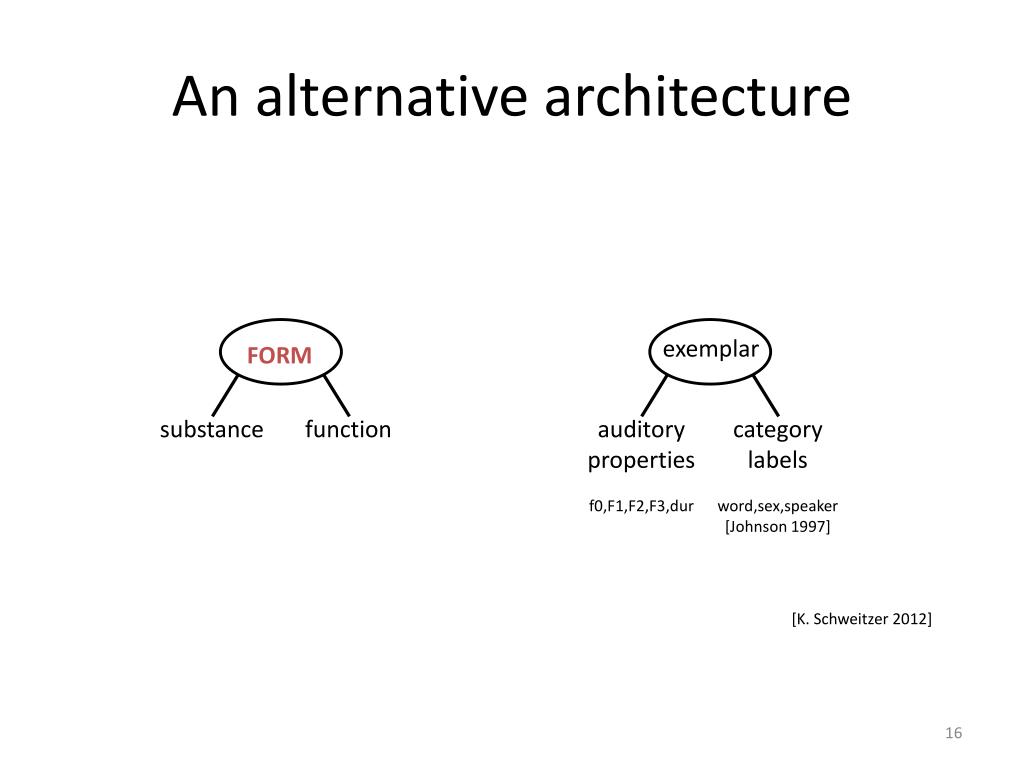 An alternative architecture

FORM

substance function

exemplar

auditory properties

category labels

f0,F1,F2,F3,dur

word,sex,speaker
[Johnson 1997]

[K. Schweitzer 2012]

16